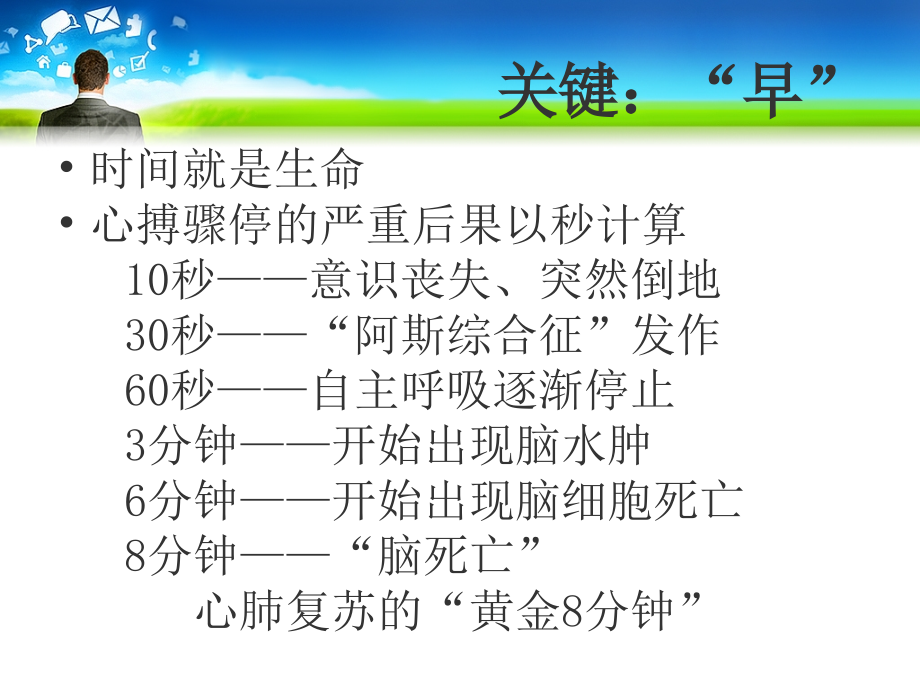 关键：“早”

• 时间就是生命
• 心搏骤停的严重后果以秒计算
10秒——意识丧失、突然倒地
30秒——“阿斯综合征”发作
60秒——自主呼吸逐渐停止
3分钟——开始出现脑水肿
6分钟——开始出现脑细胞死亡
8分钟——“脑死亡”
心肺复苏的“黄金8分钟”